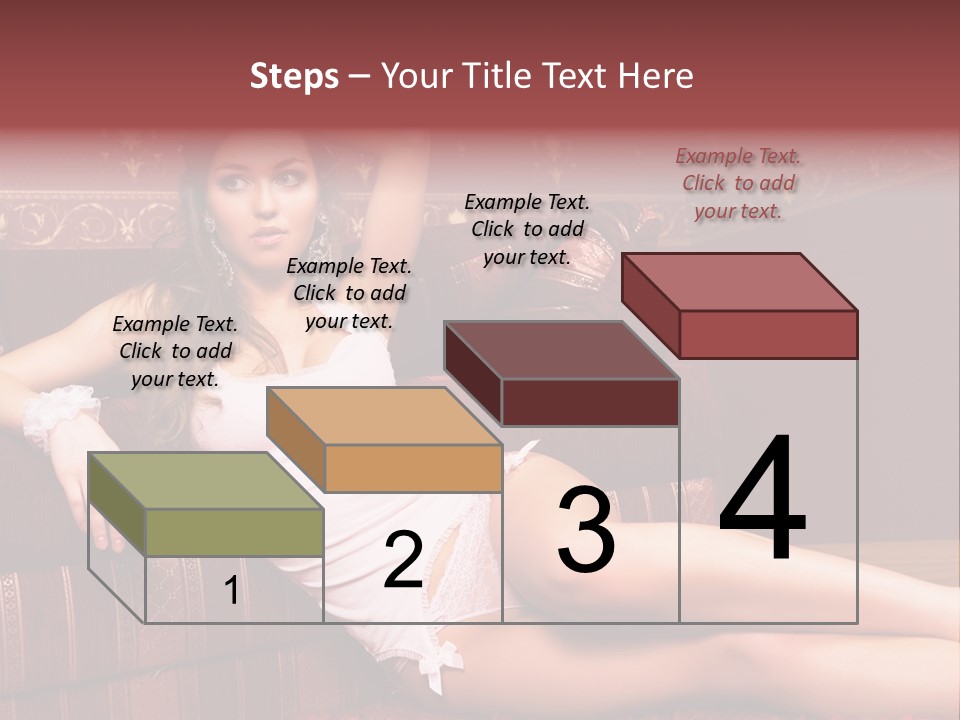 Steps – Your Title Text Here

Example Text. Click to add your text.

Example Text. Click to add your text.

Example Text. Click to add your text.

Example Text. Click to add your text.

1

2

3

4